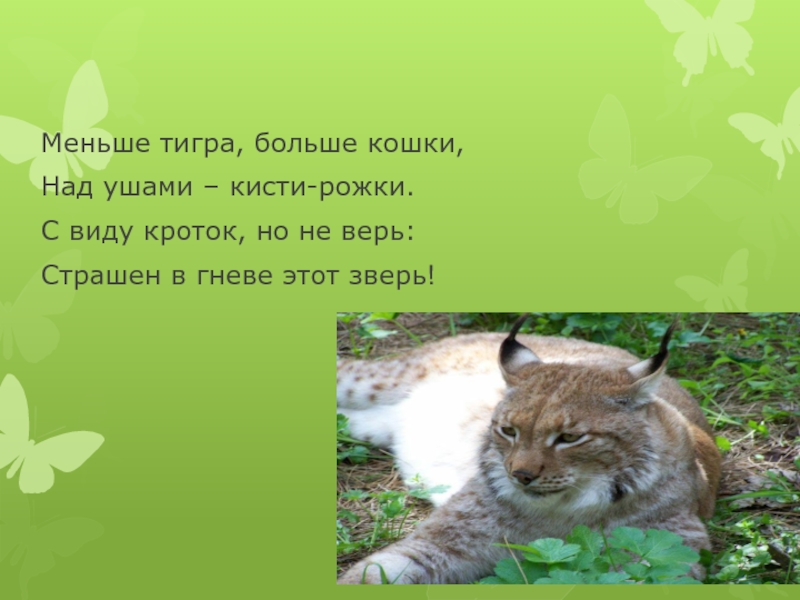 Меньше тигра, больше кошки,
Над ушами – кисти-рожки.
С виду кроток, но не верь:
Страшен в гневе этот зверь!